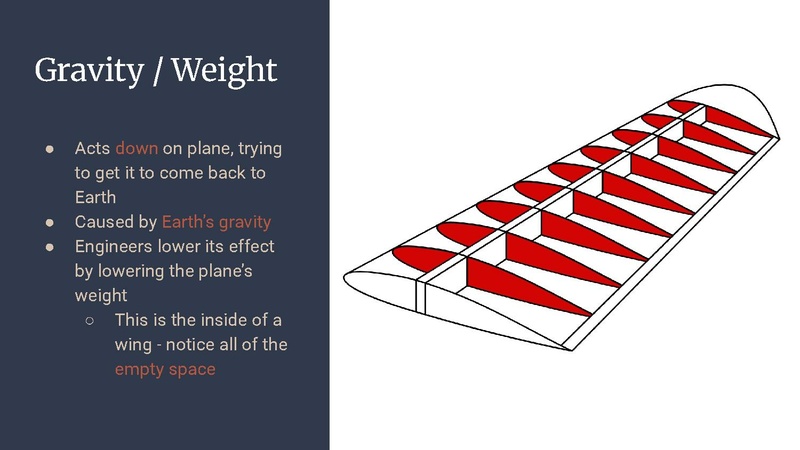 Gravity / Weight

● Acts down on plane, trying to get it to come back to Earth
● Caused by Earth's gravity
● Engineers lower its effect by lowering the plane's weight
○ This is the inside of a wing - notice all of the empty space